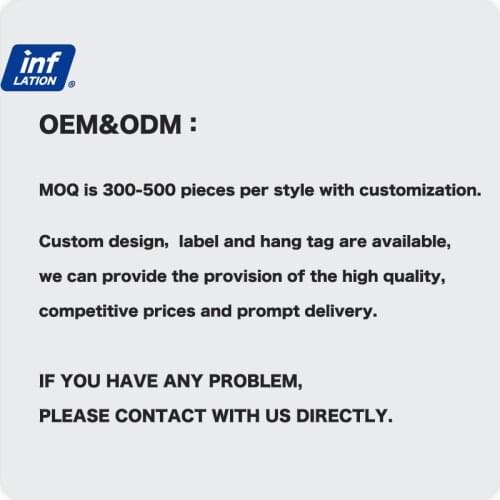 inf
LATION ®

OEM&ODM：

MOQ is 300-500 pieces per style with customization.

Custom design, label and hang tag are available, we can provide the provision of the high quality, competitive prices and prompt delivery.

IF YOU HAVE ANY PROBLEM,
PLEASE CONTACT WITH US DIRECTLY.